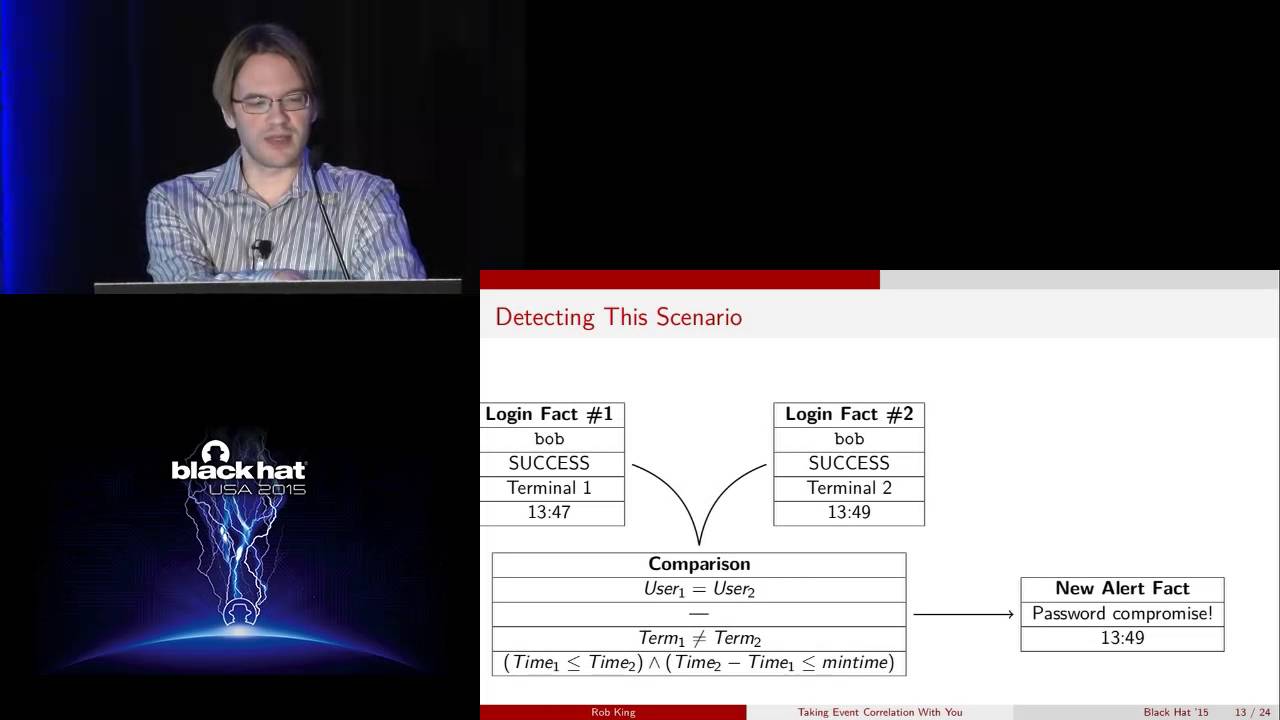 black hat
USA 2015

Detecting This Scenario

| Login Fact #1 |
|---|
| bob |
| SUCCESS |
| Terminal 1 |
| 13:47 |

| Login Fact #2 |
|---|
| bob |
| SUCCESS |
| Terminal 2 |
| 13:49 |

| Comparison |
|---|
| $User_1 = User_2$ |
| — |
| $Term_1 \neq Term_2$ |
| $(Time_1 \leq Time_2) \wedge (Time_2 - Time_1 \leq mintime)$ |

| New Alert Fact |
|---|
| Password compromise! |
| 13:49 |

Rob King Taking Event Correlation With You Black Hat '15 13 / 24